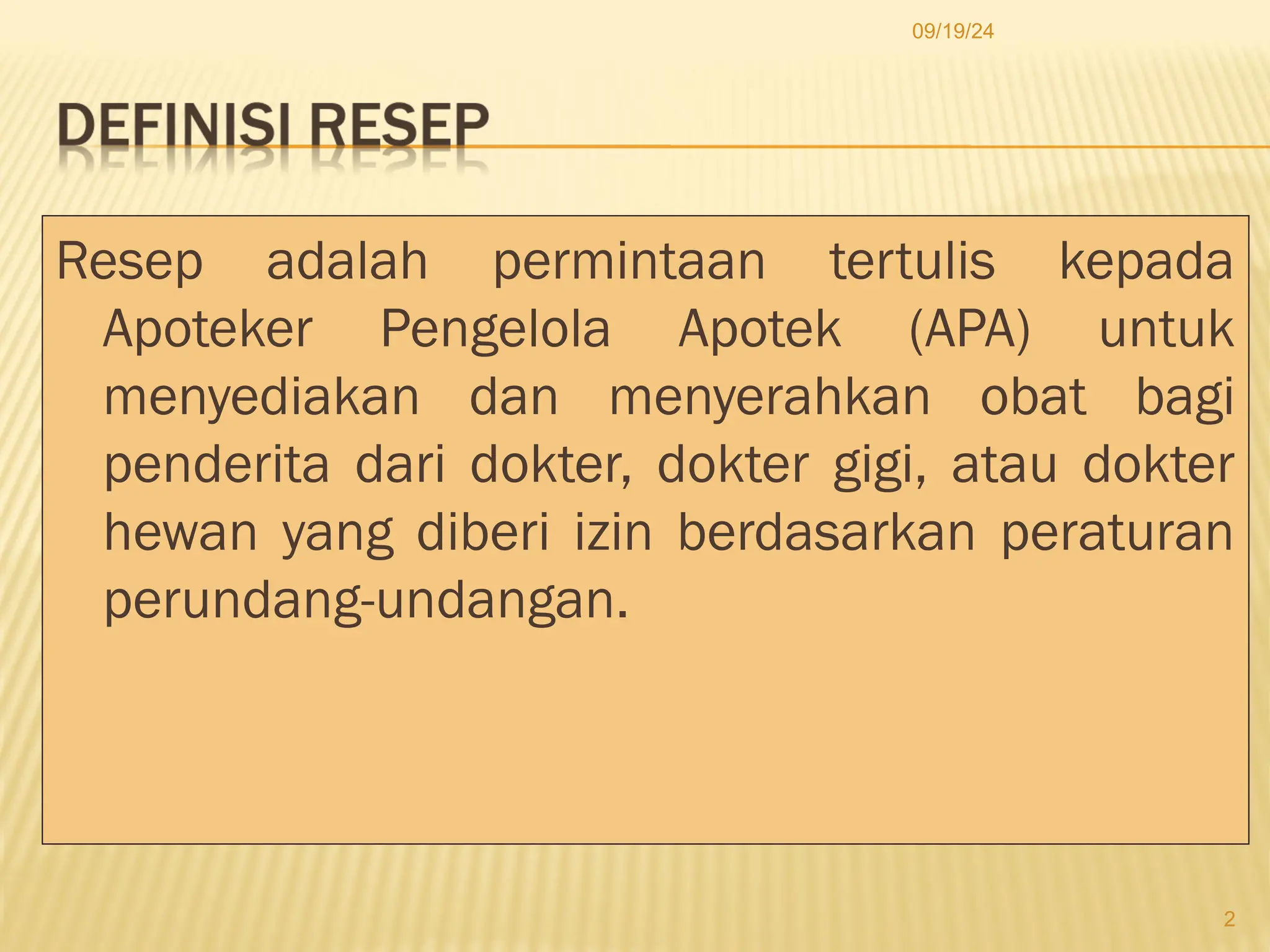 09/19/24

DEFINISI RESEP

Resep adalah permintaan tertulis kepada Apoteker Pengelola Apotek (APA) untuk menyediakan dan menyerahkan obat bagi penderita dari dokter, dokter gigi, atau dokter hewan yang diberi izin berdasarkan peraturan perundang-undangan.

2